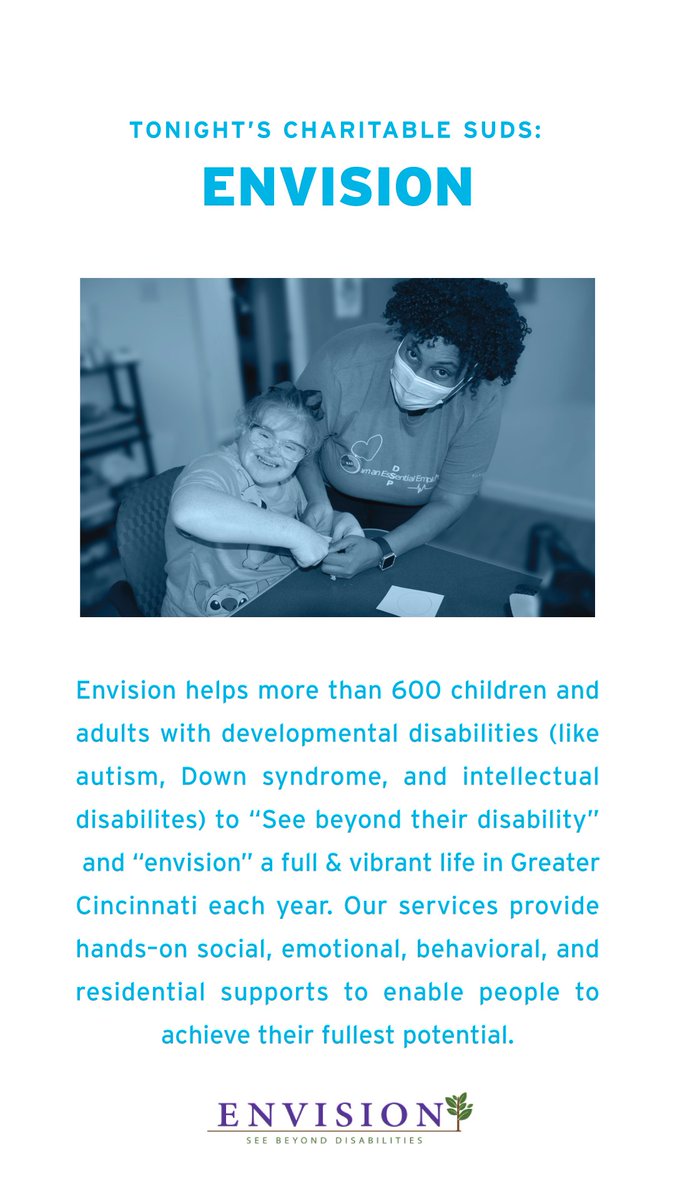 TONIGHT'S CHARITABLE SUDS:
ENVISION

I'm an Essential Employee

Envision helps more than 600 children and adults with developmental disabilities (like autism, Down syndrome, and intellectual disabilites) to "See beyond their disability" and "envision" a full & vibrant life in Greater Cincinnati each year. Our services provide hands-on social, emotional, behavioral, and residential supports to enable people to achieve their fullest potential.

ENVISION
SEE BEYOND DISABILITIES